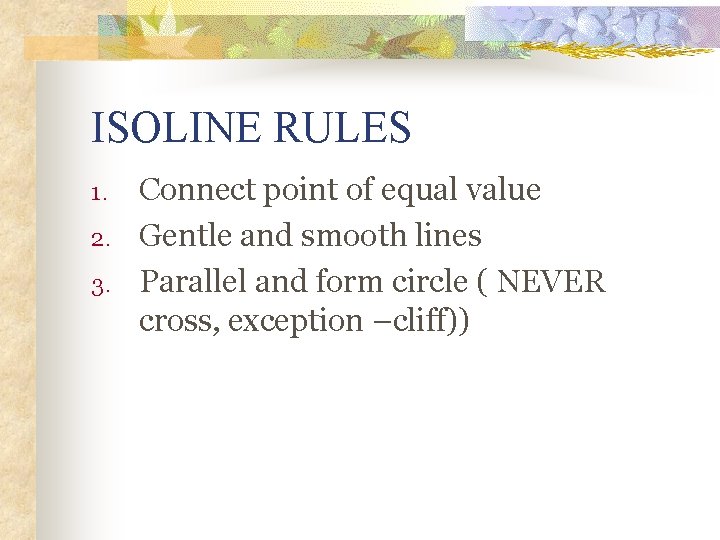 ISOLINE RULES

1. Connect point of equal value
2. Gentle and smooth lines
3. Parallel and form circle ( NEVER cross, exception –cliff))